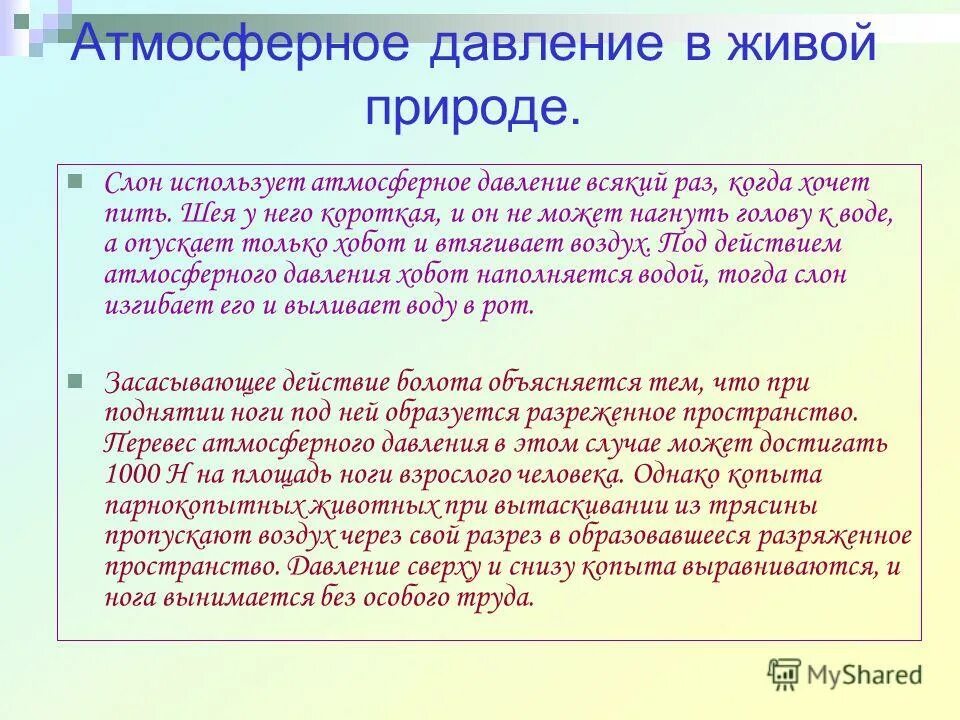 Атмосферное давление в живой природе.

Слон использует атмосферное давление всякий раз, когда хочет пить. Шея у него короткая, и он не может нагнуть голову к воде, а опускает только хобот и втягивает воздух. Под действием атмосферного давления хобот наполняется водой, тогда слон изгибает его и выливает воду в рот.

Засасывающее действие болота объясняется тем, что при поднятии ноги под ней образуется разреженное пространство. Перевес атмосферного давления в этом случае может достигать 1000 Н на площадь ноги взрослого человека. Однако копыта парнокопытных животных при вытаскивании из трясины пропускают воздух через свой разрез в образовавшееся разряженное пространство. Давление сверху и снизу копыта выравниваются, и нога вынимается без особого труда.

MyShared